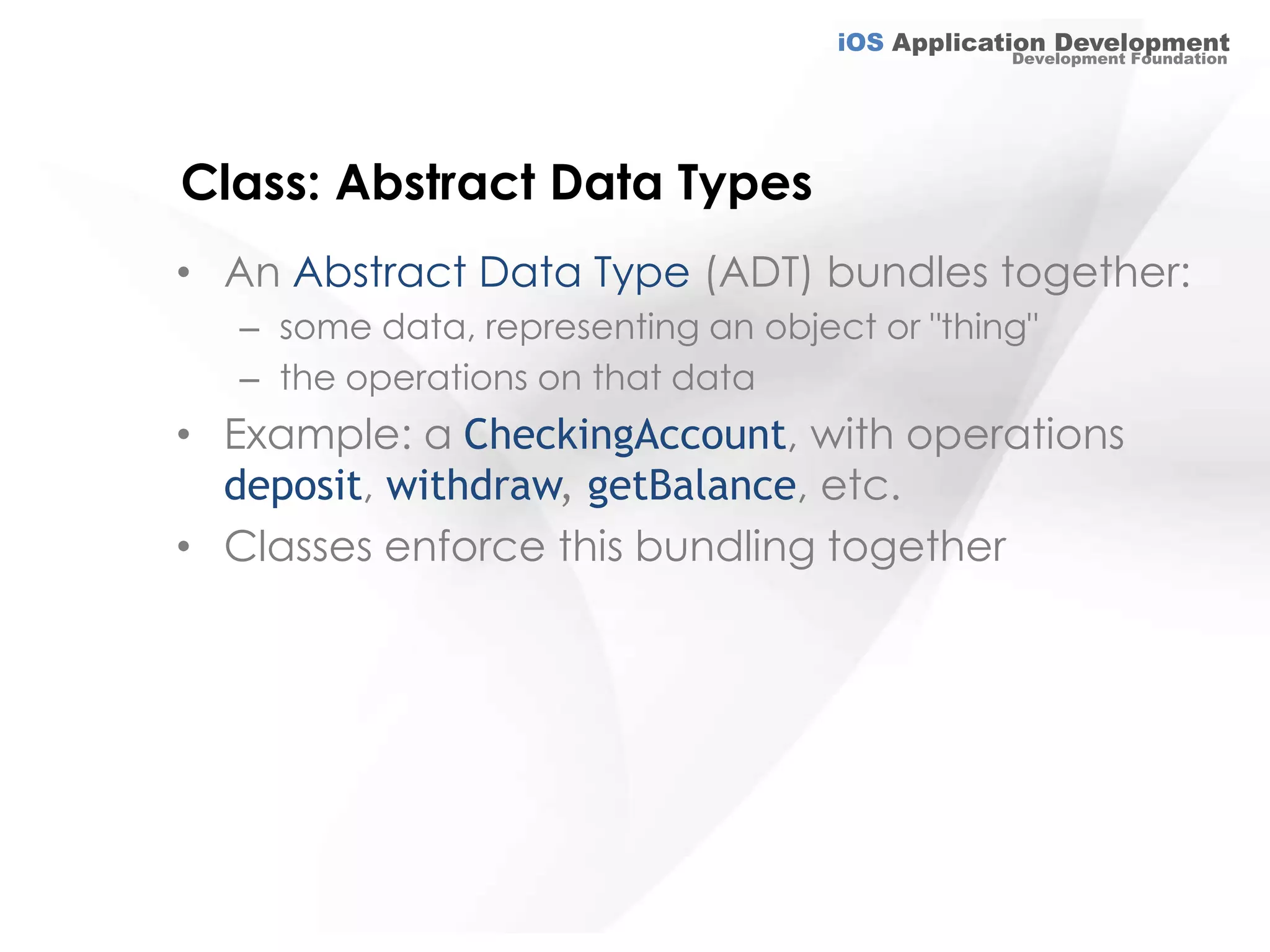 iOS Application Development
Development Foundation

Class: Abstract Data Types

• An Abstract Data Type (ADT) bundles together:
– some data, representing an object or "thing"
– the operations on that data
• Example: a CheckingAccount, with operations deposit, withdraw, getBalance, etc.
• Classes enforce this bundling together